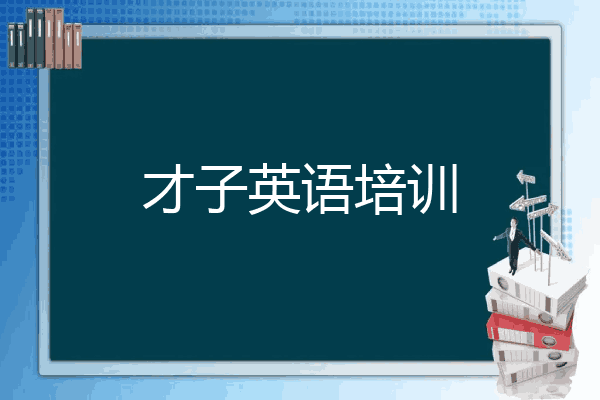 才子英语培训